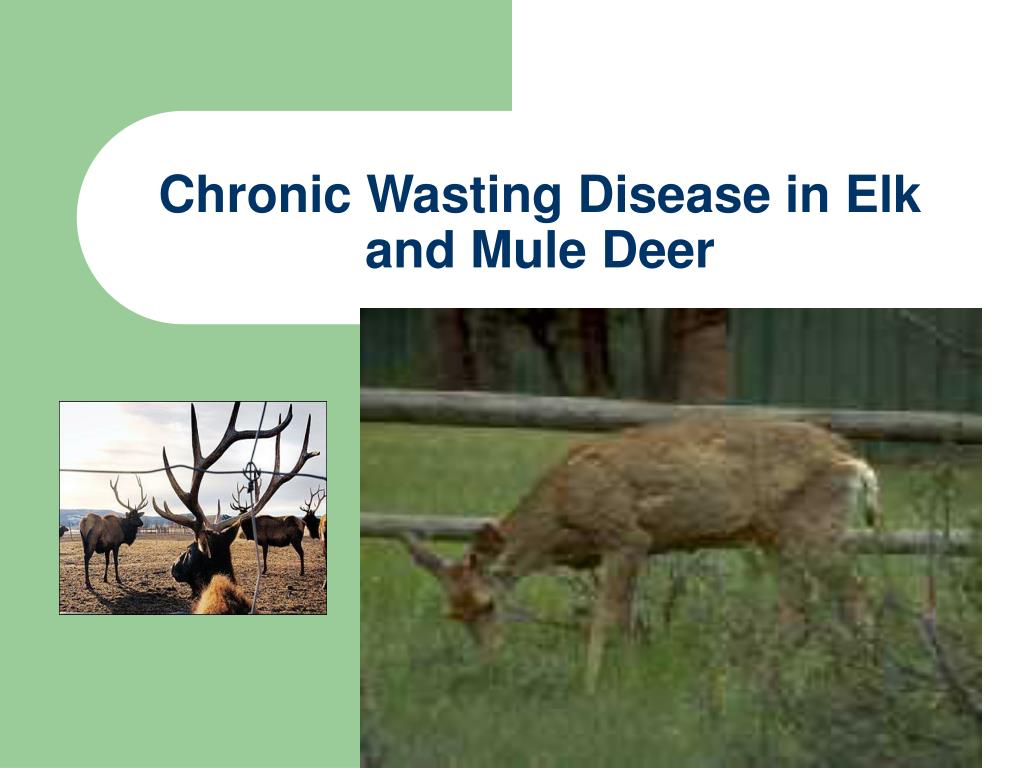 Chronic Wasting Disease in Elk and Mule Deer